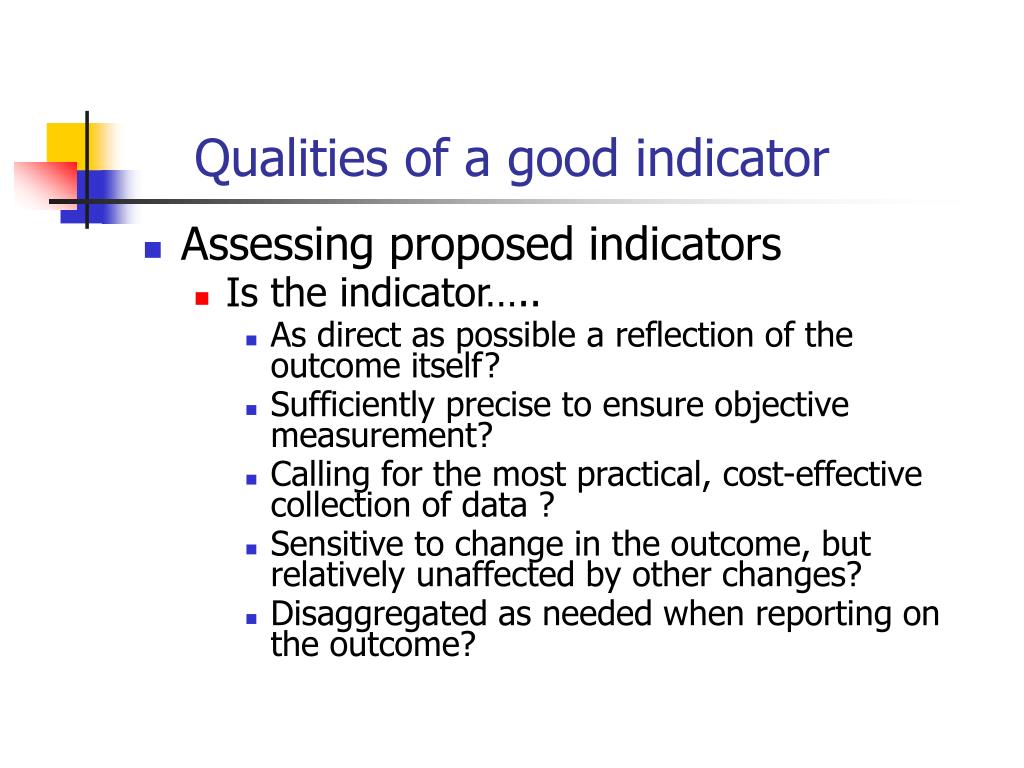 Qualities of a good indicator

Assessing proposed indicators

Is the indicator…..

As direct as possible a reflection of the outcome itself?

Sufficiently precise to ensure objective measurement?

Calling for the most practical, cost-effective collection of data ?

Sensitive to change in the outcome, but relatively unaffected by other changes?

Disaggregated as needed when reporting on the outcome?